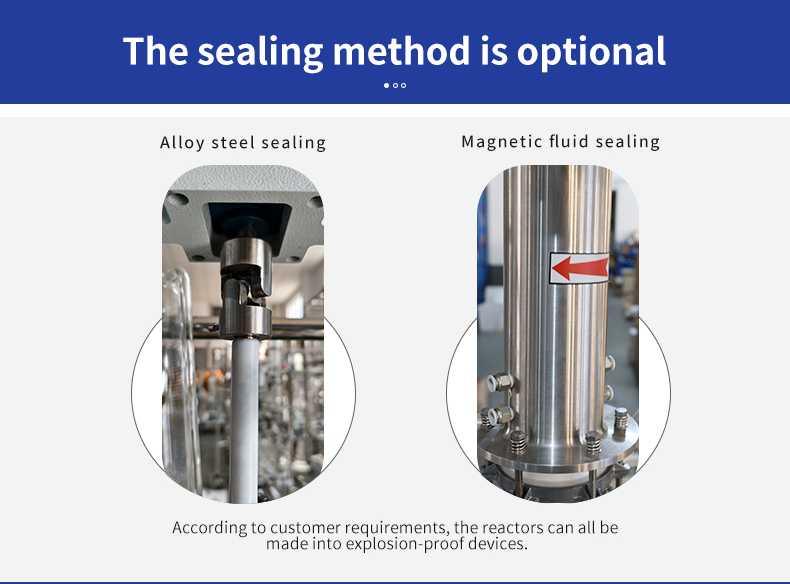 The sealing method is optional

Alloy steel sealing

Magnetic fluid sealing

According to customer requirements, the reactors can all be made into explosion-proof devices.